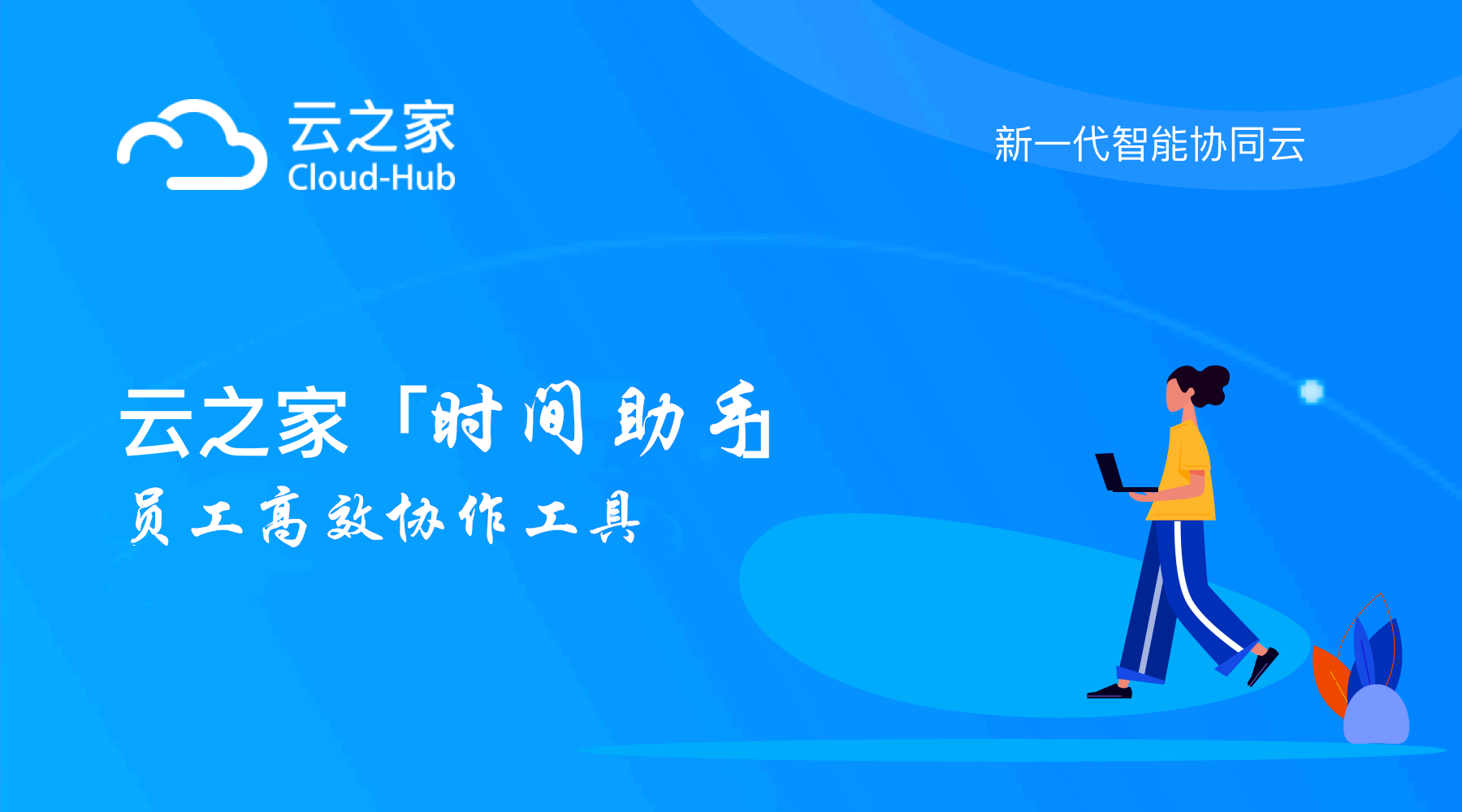 云之家
Cloud-Hub

新一代智能协同云

云之家「时间助手」
员工高效协作工具